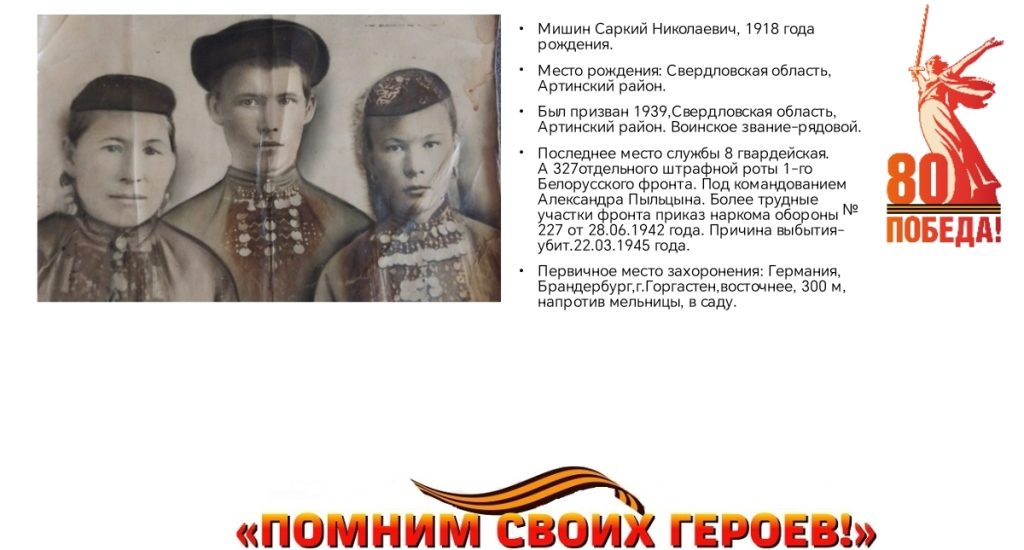 • Мишин Саркий Николаевич, 1918 года рождения.

• Место рождения: Свердловская область, Артинский район.

• Был призван 1939,Свердловская область, Артинский район. Воинское звание-рядовой.

• Последнее место службы 8 гвардейская. А 327отдельного штрафной роты 1-го Белорусского фронта. Под командованием Александра Пыльцына. Более трудные участки фронта приказ наркома обороны № 227 от 28.06.1942 года. Причина выбытия-убит.22.03.1945 года.

• Первичное место захоронения: Германия, Брандербург,г.Горгастен,восточнее, 300 м, напротив мельницы, в саду.

80
ПОБЕДА!

«ПОМНИМ СВОИХ ГЕРОЕВ!»